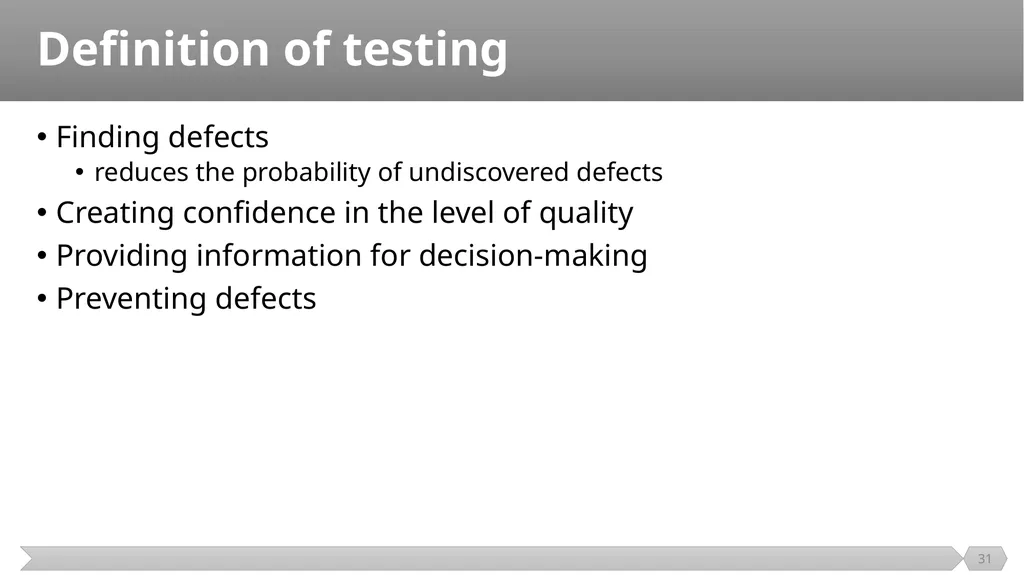 Definition of testing

• Finding defects
• reduces the probability of undiscovered defects
• Creating confidence in the level of quality
• Providing information for decision-making
• Preventing defects

31